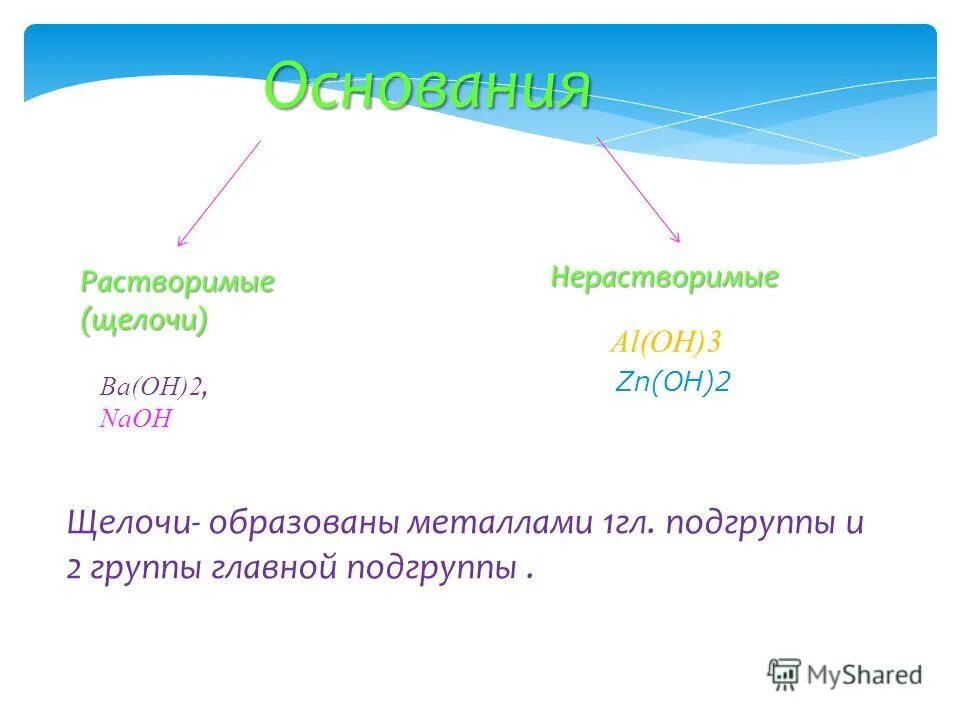 Основания

Растворимые (щелочи)

Ba(OH)2,
NaOH

Нерастворимые

Al(OH)3
Zn(OH)2

Щелочи- образованы металлами 1гл. подгруппы и 2 группы главной подгруппы .

MyShared